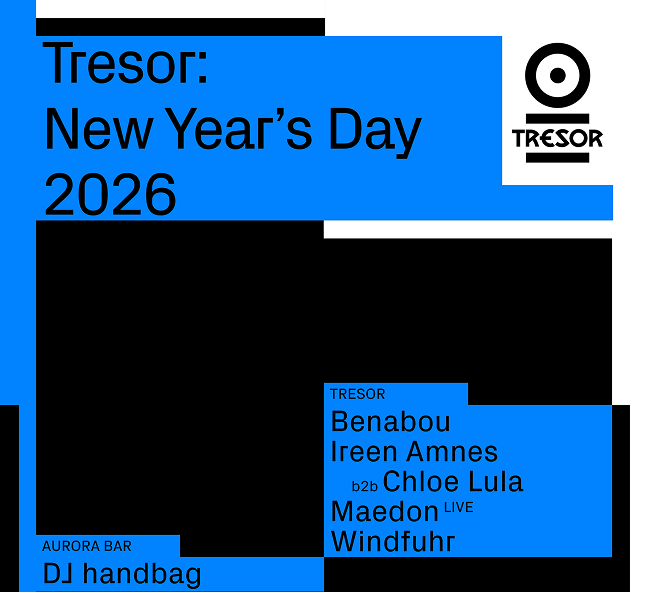 Tresor:
New Year's Day
2026

TRESOR

TRESOR
Benabou
Ireen Amnes
b2b Chloe Lula
Maedon LIVE
Windfuhr

AURORA BAR
DJ handbag